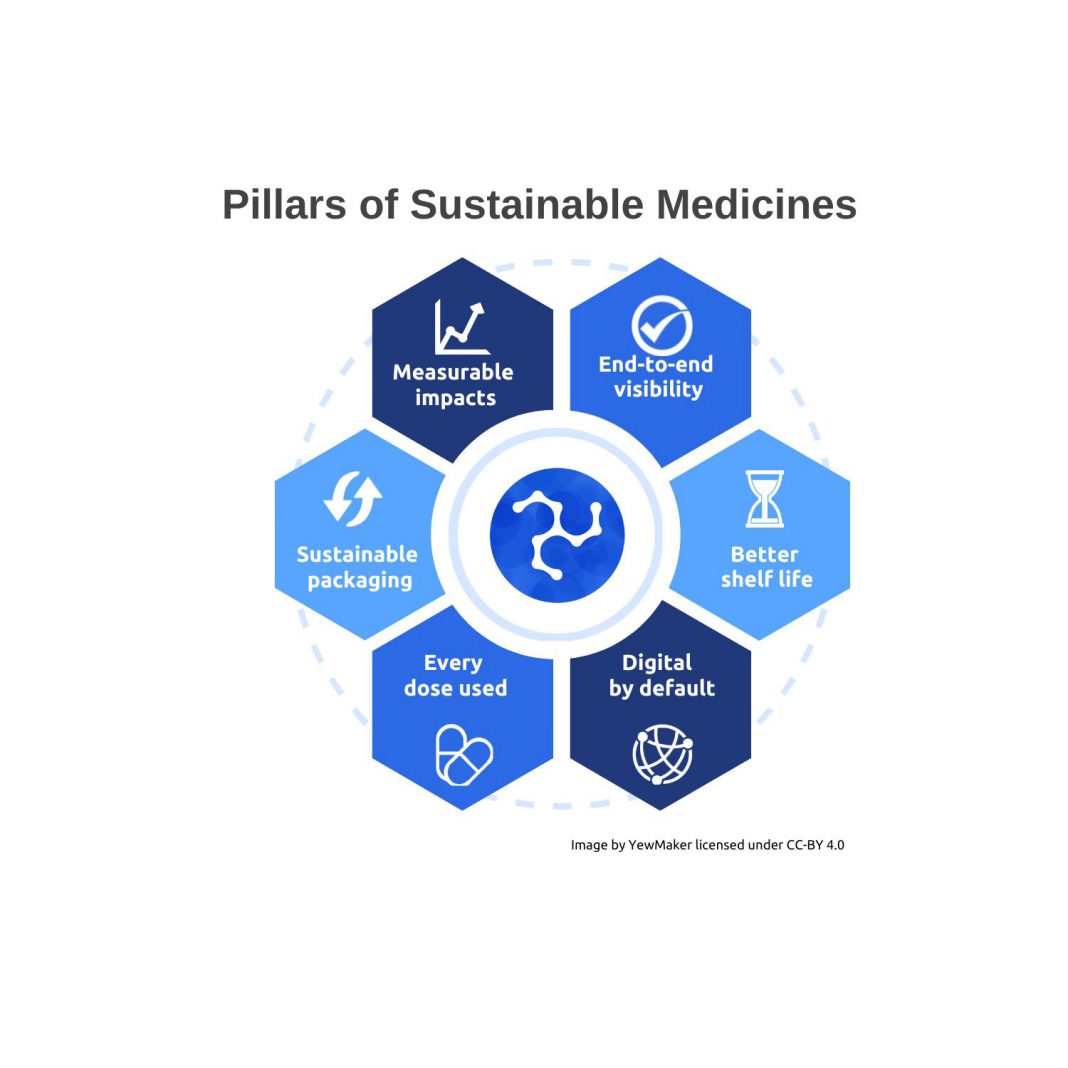 Pillars of Sustainable Medicines

Measurable impacts

End-to-end visibility

Sustainable packaging

Better shelf life

Every dose used

Digital by default

Image by YewMaker licensed under CC-BY 4.0